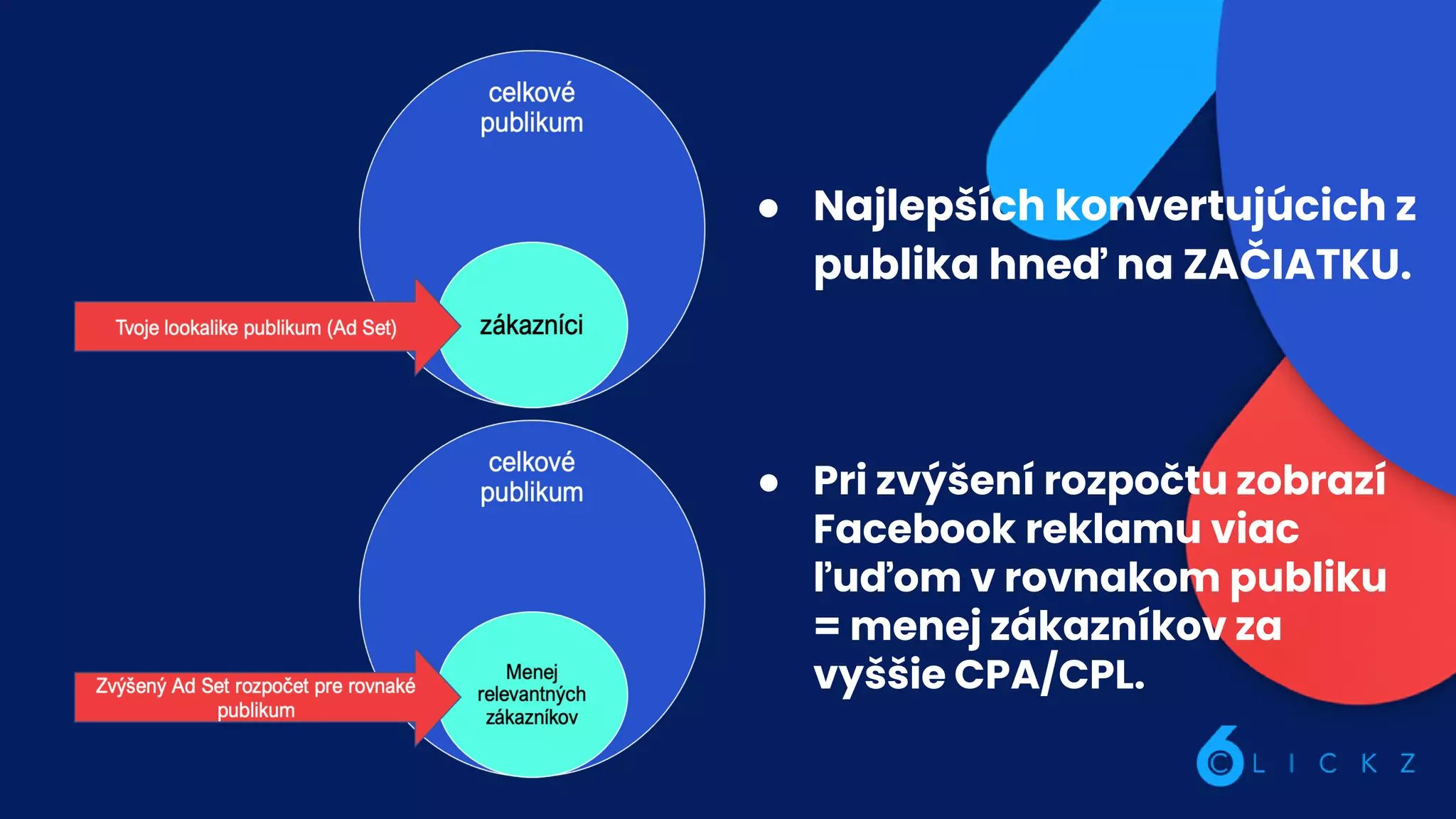 celkové publikum

Tvoje lookalike publikum (Ad Set)

zákazníci

celkové publikum

Zvýšený Ad Set rozpočet pre rovnaké publikum

Menej relevantných zákazníkov

● Najlepších konvertujúcich z publika hneď na ZAČIATKU.

● Pri zvýšení rozpočtu zobrazí Facebook reklamu viac ľuďom v rovnakom publiku = menej zákazníkov za vyššie CPA/CPL.

6CLICKZ